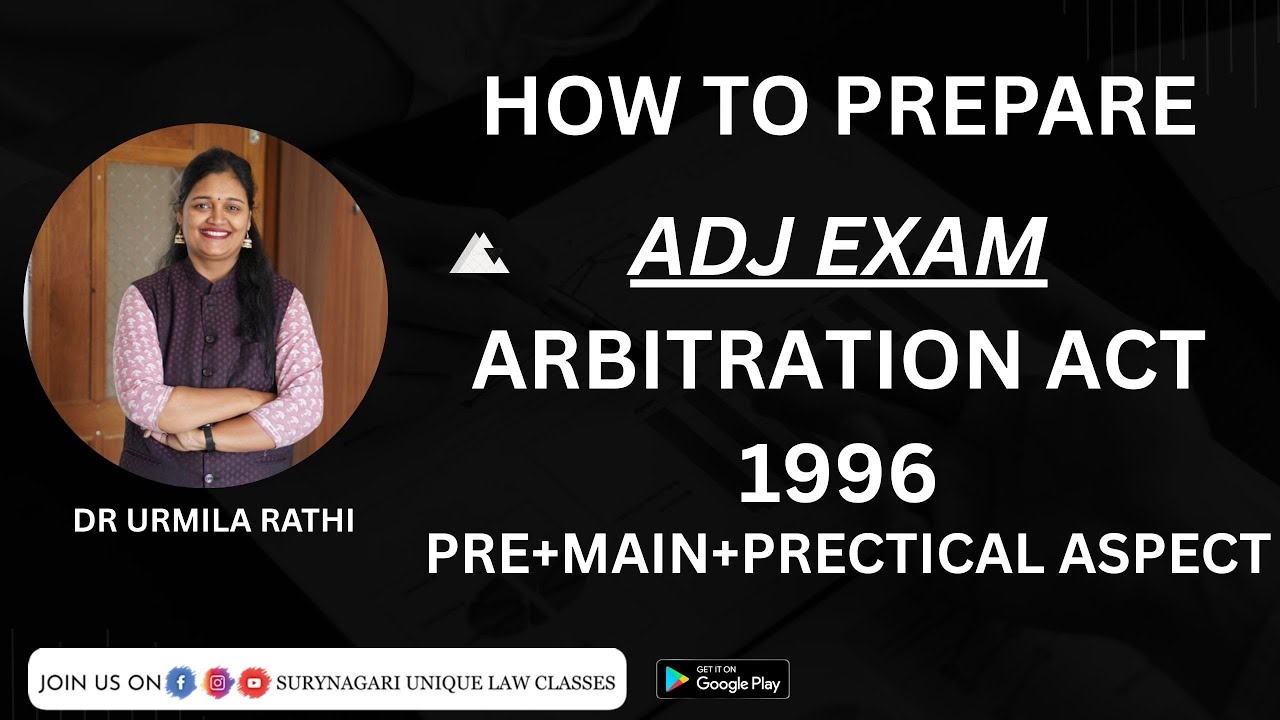 HOW TO PREPARE

ADJ EXAM

ARBITRATION ACT 1996

PRE+MAIN+PRECTICAL ASPECT

DR URMILA RATHI

JOIN US ON SURYNAGARI UNIQUE LAW CLASSES

GET IT ON Google Play